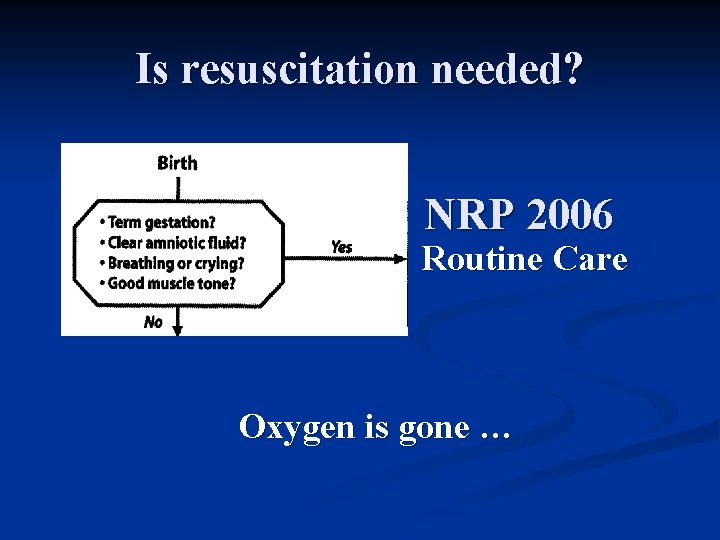 Is resuscitation needed?

Birth

• Term gestation?
• Clear amniotic fluid?
• Breathing or crying?
• Good muscle tone?

Yes

No

NRP 2006
Routine Care

Oxygen is gone …